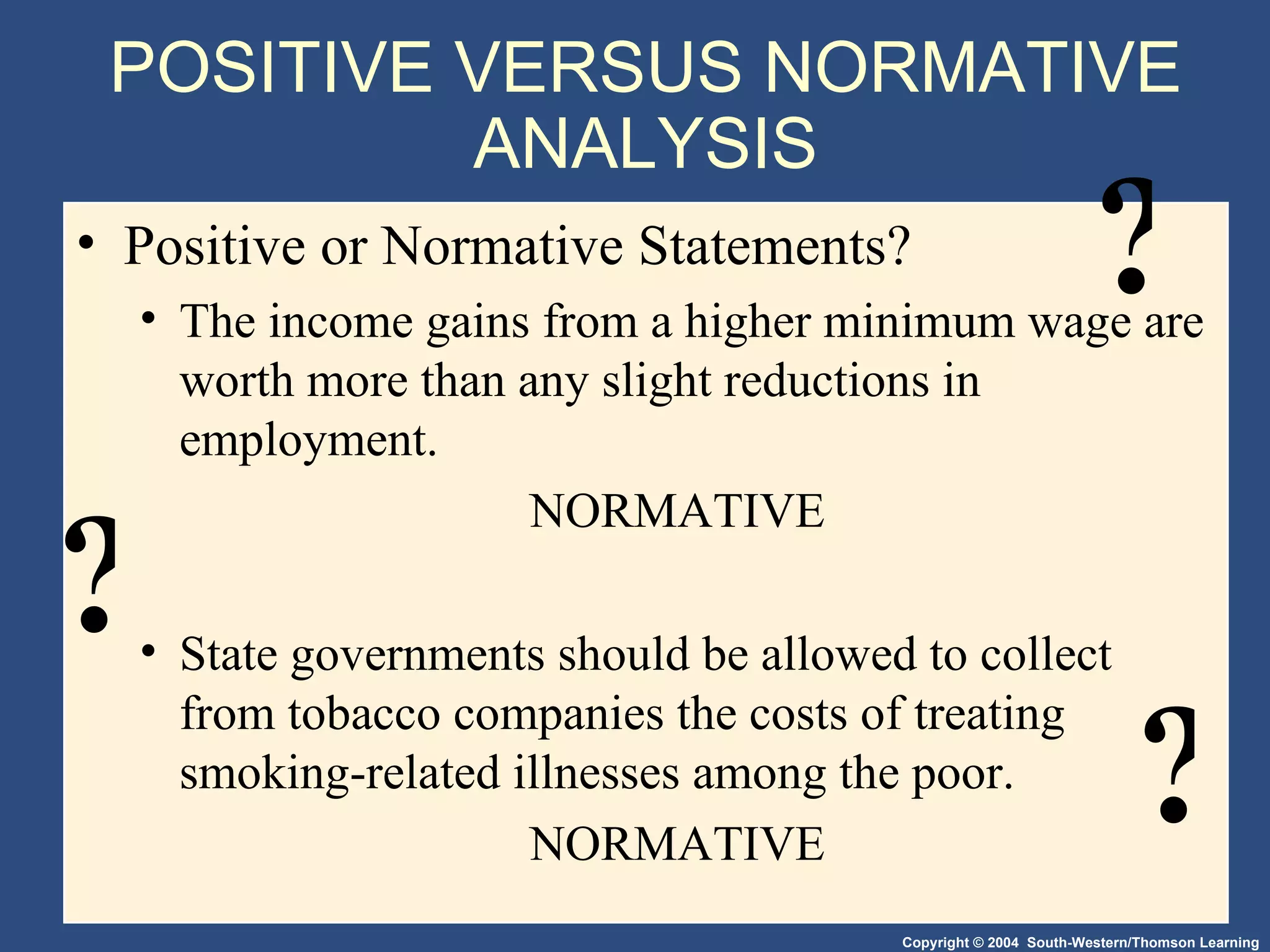 POSITIVE VERSUS NORMATIVE ANALYSIS

?

• Positive or Normative Statements?

• The income gains from a higher minimum wage are worth more than any slight reductions in employment.

NORMATIVE

?

• State governments should be allowed to collect from tobacco companies the costs of treating smoking-related illnesses among the poor.

?

NORMATIVE

Copyright © 2004 South-Western/Thomson Learning